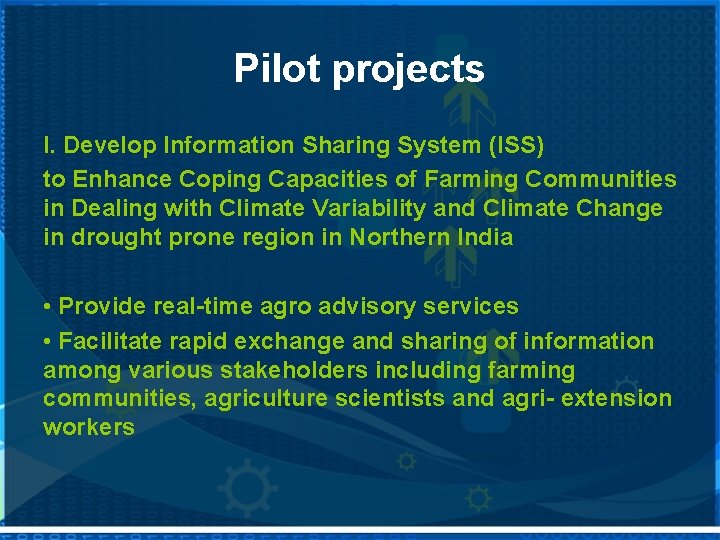 Pilot projects

I. Develop Information Sharing System (ISS) to Enhance Coping Capacities of Farming Communities in Dealing with Climate Variability and Climate Change in drought prone region in Northern India

• Provide real-time agro advisory services
• Facilitate rapid exchange and sharing of information among various stakeholders including farming communities, agriculture scientists and agri- extension workers